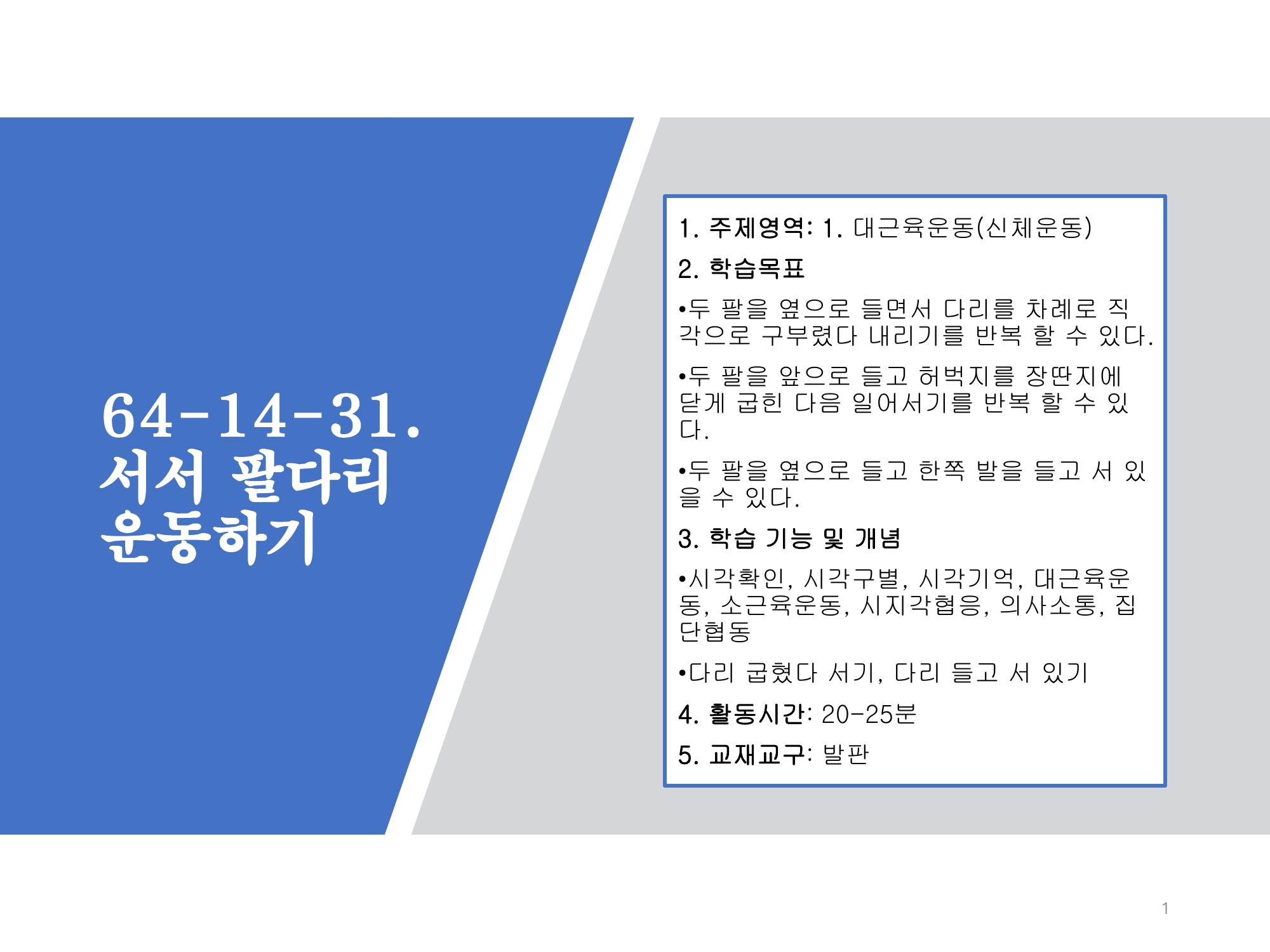 64-14-31. 서서 팔다리 운동하기

1. 주제영역: 1. 대근육운동(신체운동)

2. 학습목표

•두 팔을 옆으로 들면서 다리를 차례로 직각으로 구부렸다 내리기를 반복 할 수 있다.

•두 팔을 앞으로 들고 허벅지를 장딴지에 닿게 굽힌 다음 일어서기를 반복 할 수 있다.

•두 팔을 옆으로 들고 한쪽 발을 들고 서 있을 수 있다.

3. 학습 기능 및 개념

•시각확인, 시각구별, 시각기억, 대근육운동, 소근육운동, 시지각협응, 의사소통, 집단협동

•다리 굽혔다 서기, 다리 들고 서 있기

4. 활동시간: 20-25분

5. 교재교구: 발판

1